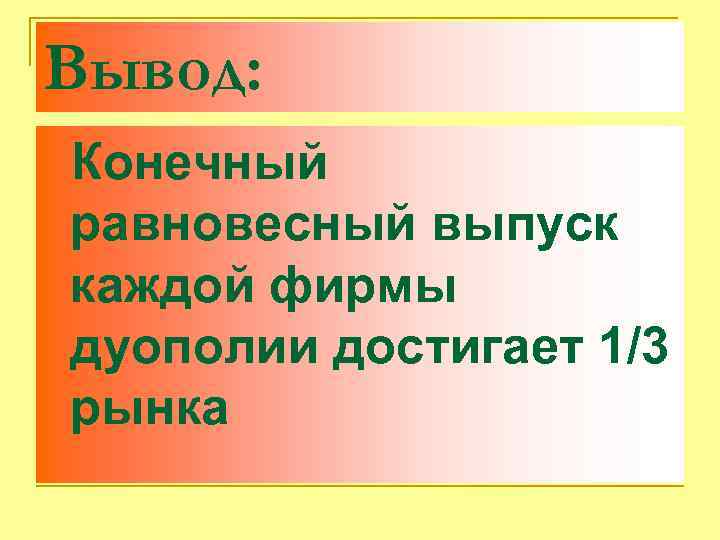 Вывод:

Конечный равновесный выпуск каждой фирмы дуополии достигает 1/3 рынка